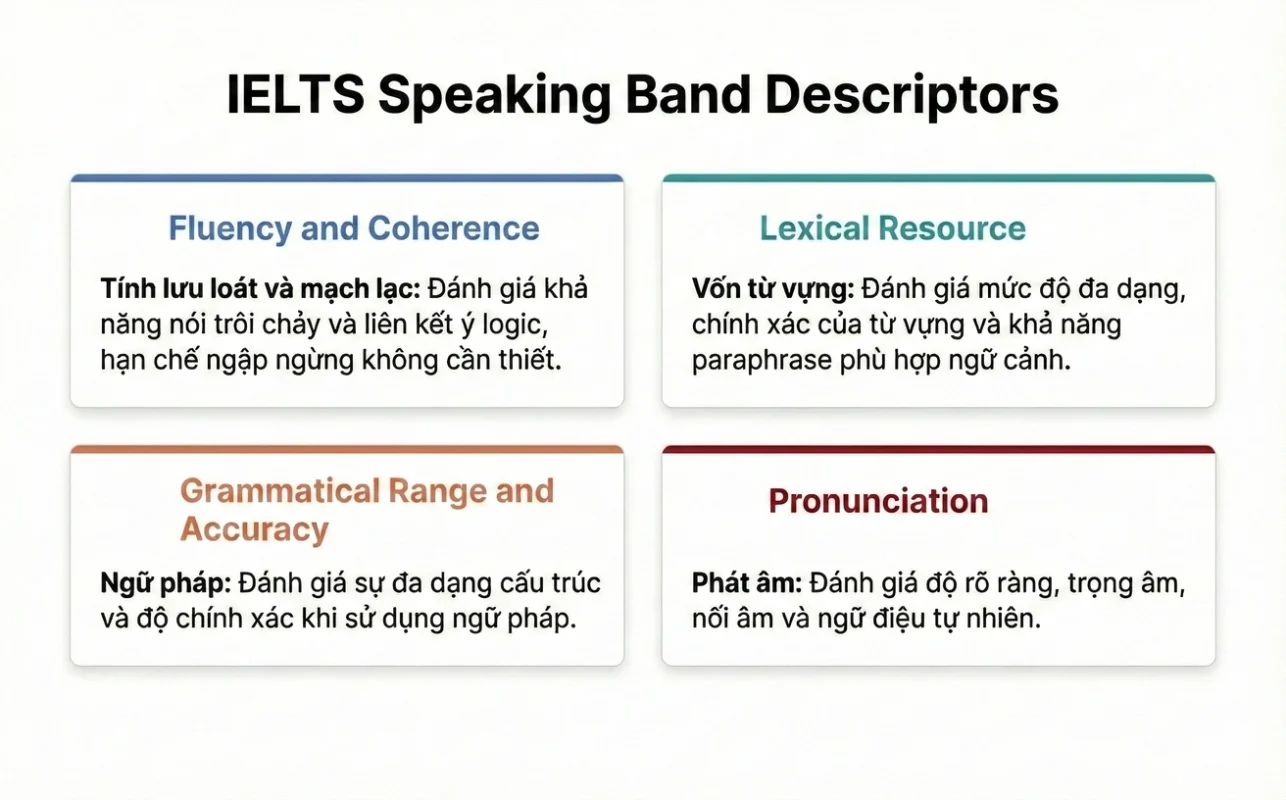 IELTS Speaking Band Descriptors

Fluency and Coherence

Tính lưu loát và mạch lạc: Đánh giá khả năng nói trôi chảy và liên kết ý logic, hạn chế ngập ngừng không cần thiết.

Lexical Resource

Vốn từ vựng: Đánh giá mức độ đa dạng, chính xác của từ vựng và khả năng paraphrase phù hợp ngữ cảnh.

Grammatical Range and Accuracy

Ngữ pháp: Đánh giá sự đa dạng cấu trúc và độ chính xác khi sử dụng ngữ pháp.

Pronunciation

Phát âm: Đánh giá độ rõ ràng, trọng âm, nối âm và ngữ điệu tự nhiên.